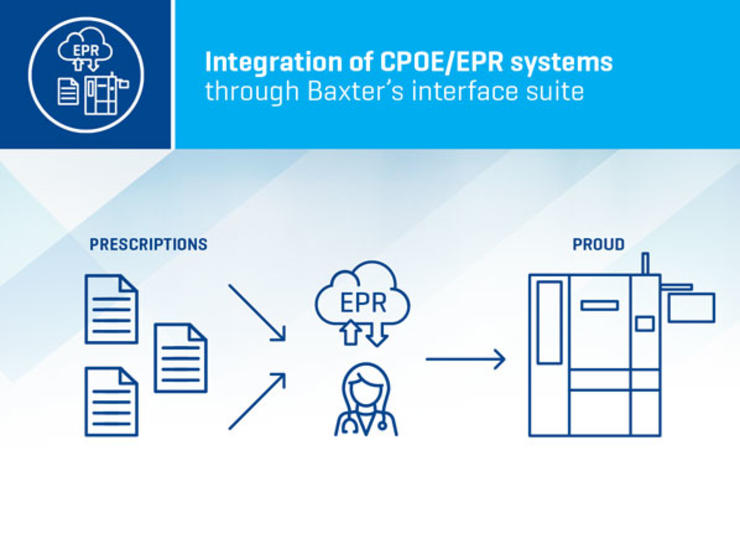 EPR

Integration of CPOE/EPR systems
through Baxter's interface suite

PRESCRIPTIONS

EPR

PROUD